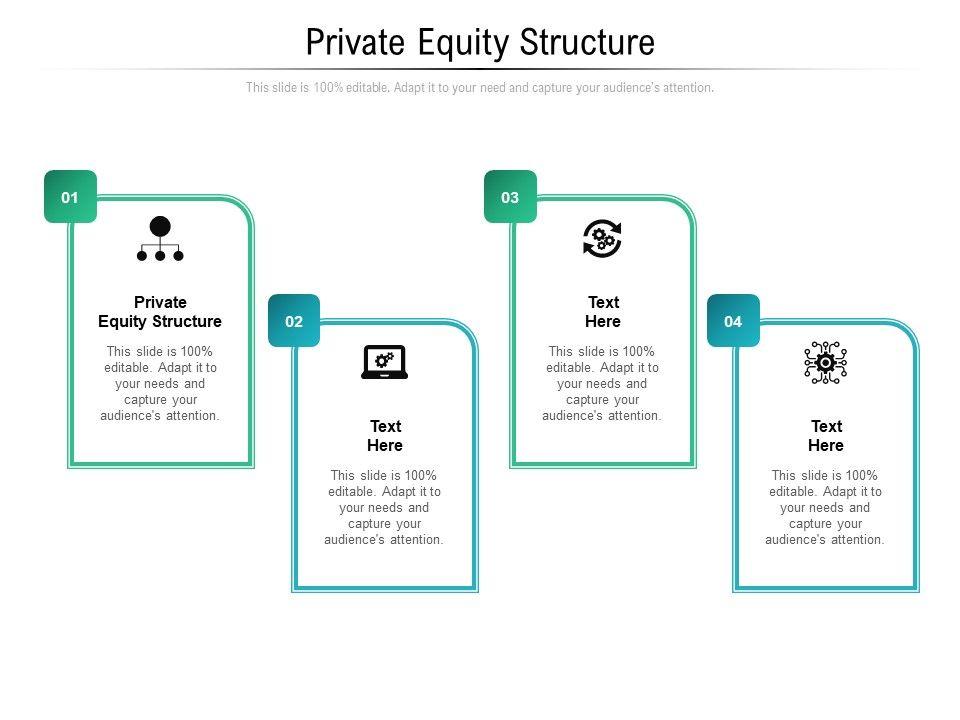 Private Equity Structure

This slide is 100% editable. Adapt it to your need and capture your audience's attention.

01

Private Equity Structure

This slide is 100% editable. Adapt it to your needs and capture your audience's attention.

02

Text Here

This slide is 100% editable. Adapt it to your needs and capture your audience's attention.

03

Text Here

This slide is 100% editable. Adapt it to your needs and capture your audience's attention.

04

Text Here

This slide is 100% editable. Adapt it to your needs and capture your audience's attention.